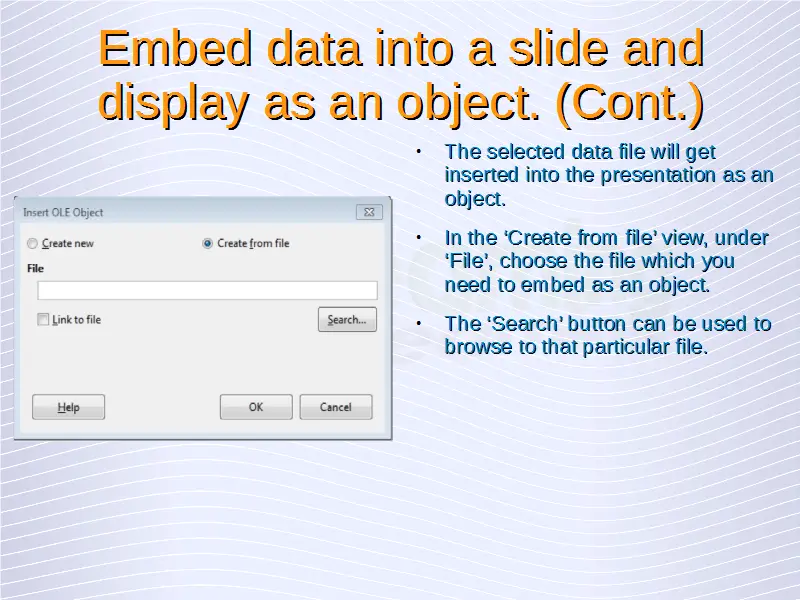 Embed data into a slide and display as an object. (Cont.)

Insert OLE Object

Create new

Create from file

File

Link to file

Search...

Help

OK

Cancel

• The selected data file will get inserted into the presentation as an object.

• In the ‘Create from file’ view, under ‘File’, choose the file which you need to embed as an object.

• The ‘Search’ button can be used to browse to that particular file.